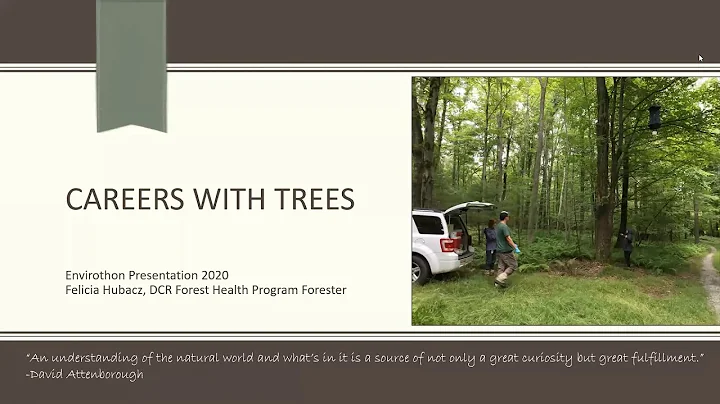 CAREERS WITH TREES

Envirothon Presentation 2020
Felicia Hubacz, DCR Forest Health Program Forester

"An understanding of the natural world and what's in it is a source of not only a great curiosity but great fulfillment."
-David Attenborough